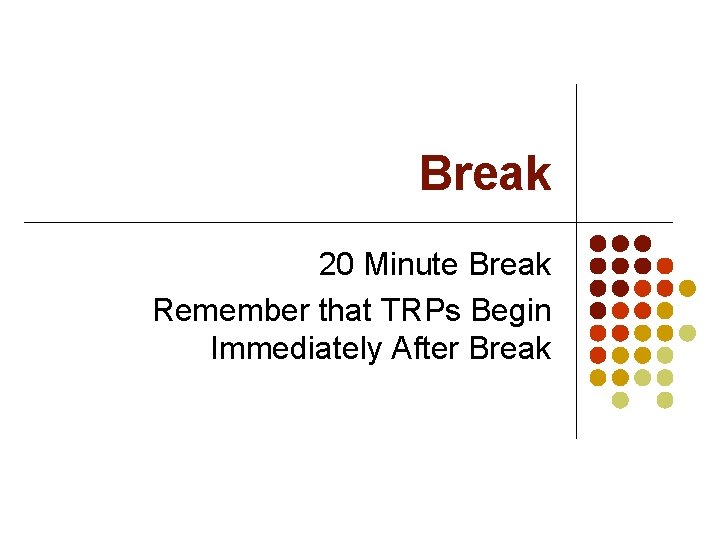 Break

20 Minute Break

Remember that TRPs Begin Immediately After Break